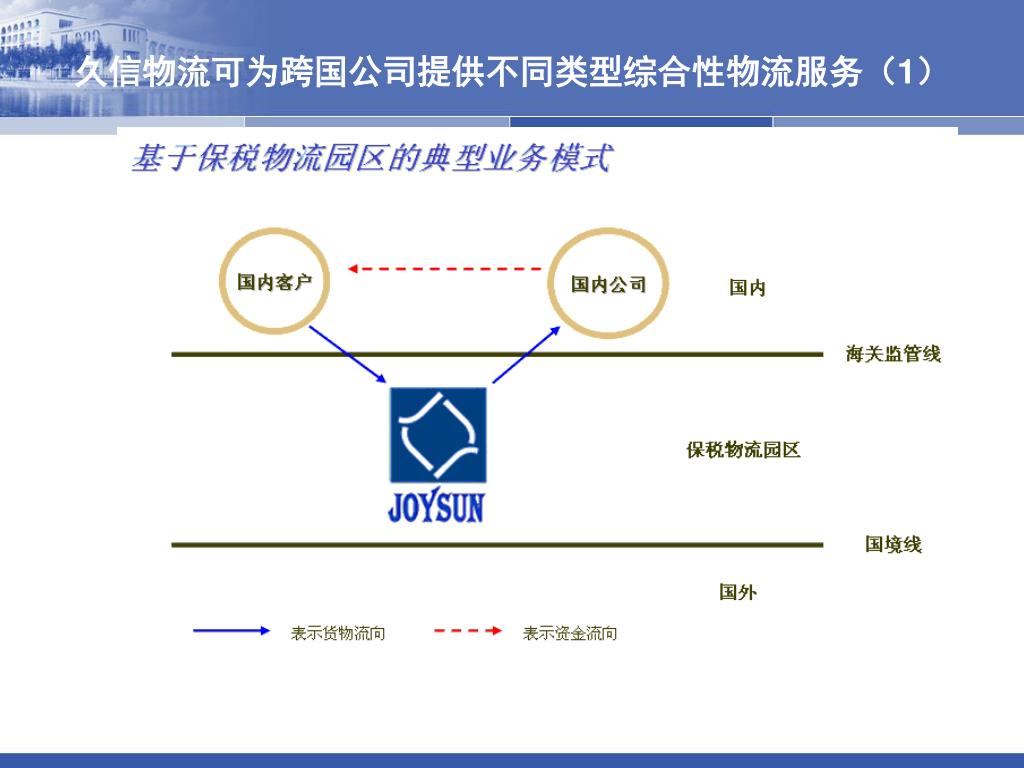 久信物流可为跨国公司提供不同类型综合性物流服务（1）

基于保税物流园区的典型业务模式

国内客户

国内公司

国内

海关监管线

JOYSUN

保税物流园区

国境线

国外

表示货物流向

表示资金流向